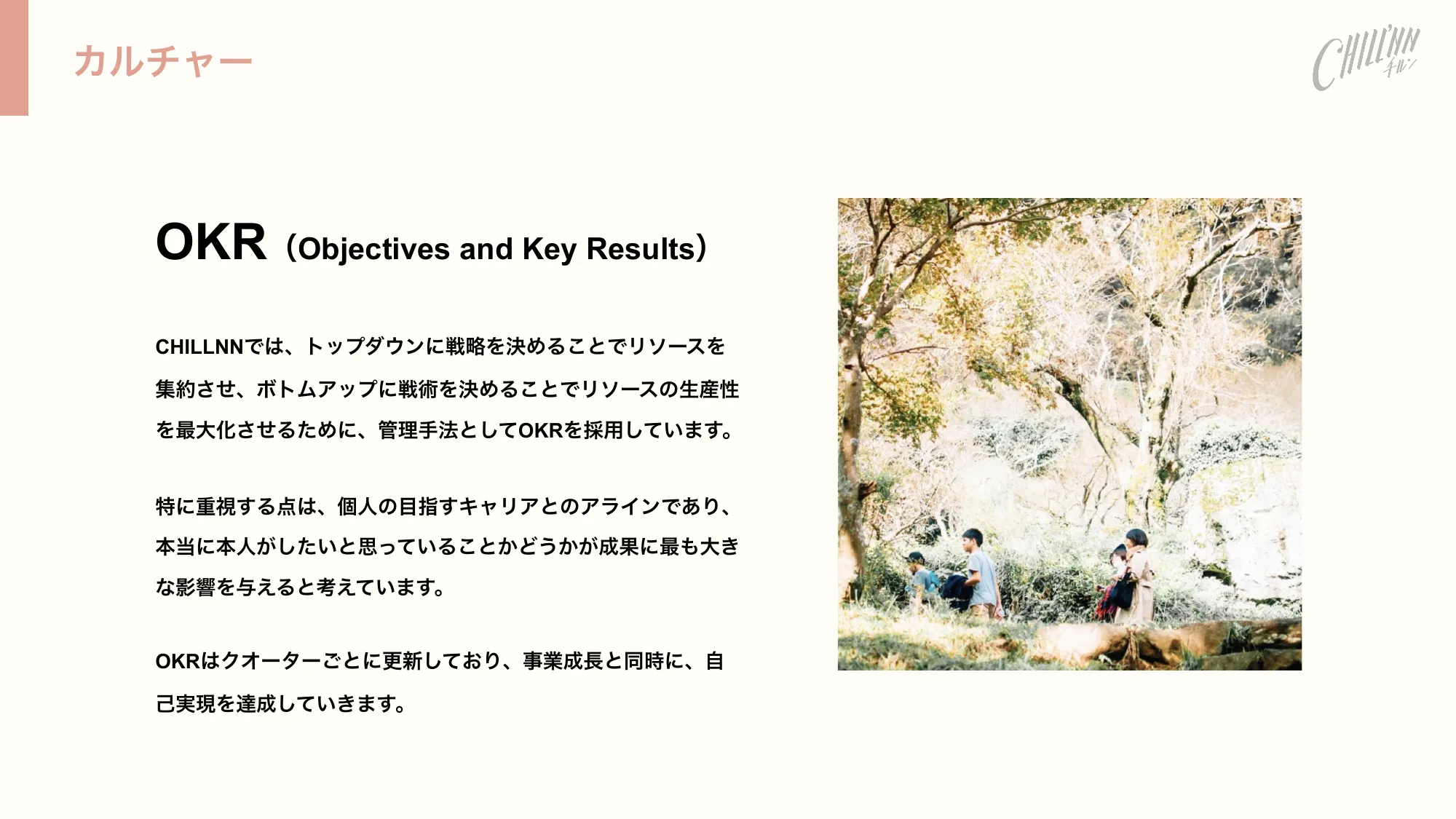 カルチャー

CHILL'NN チルン

OKR（Objectives and Key Results）

CHILLNNでは、トップダウンに戦略を決めることでリソースを集約させ、ボトムアップに戦術を決めることでリソースの生産性を最大化させるために、管理手法としてOKRを採用しています。

特に重視する点は、個人の目指すキャリアとのアラインであり、本当に本人がしたいと思っていることかどうかが成果に最も大きな影響を与えると考えています。

OKRはクオーターごとに更新しており、事業成長と同時に、自己実現を達成していきます。